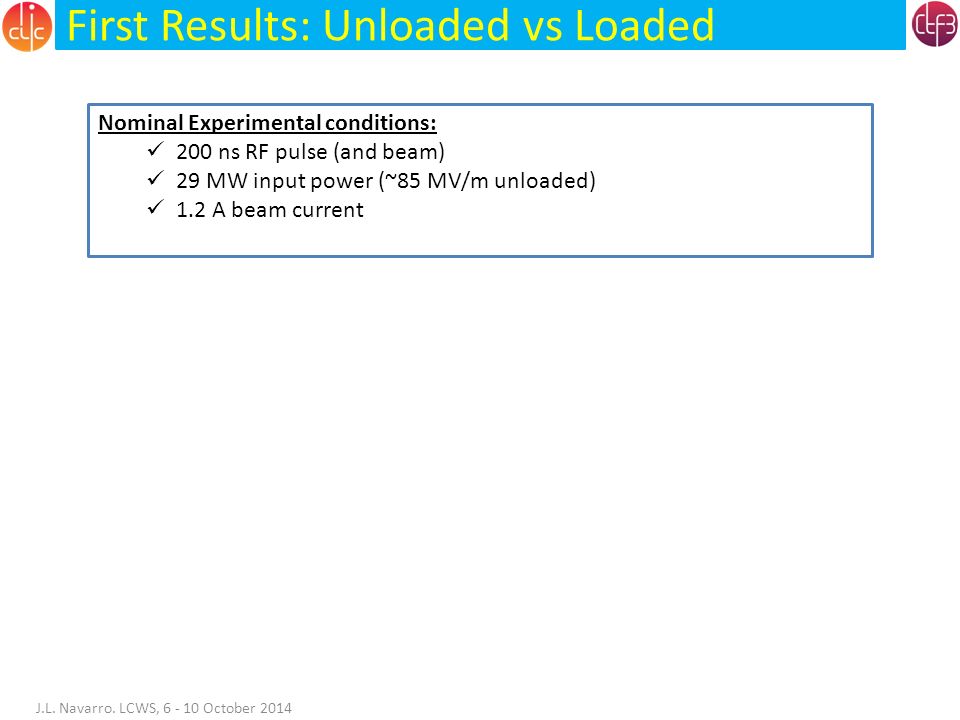 clic

First Results: Unloaded vs Loaded

ctf3

Nominal Experimental conditions:
✓ 200 ns RF pulse (and beam)
✓ 29 MW input power (~85 MV/m unloaded)
✓ 1.2 A beam current

J.L. Navarro. LCWS, 6 - 10 October 2014